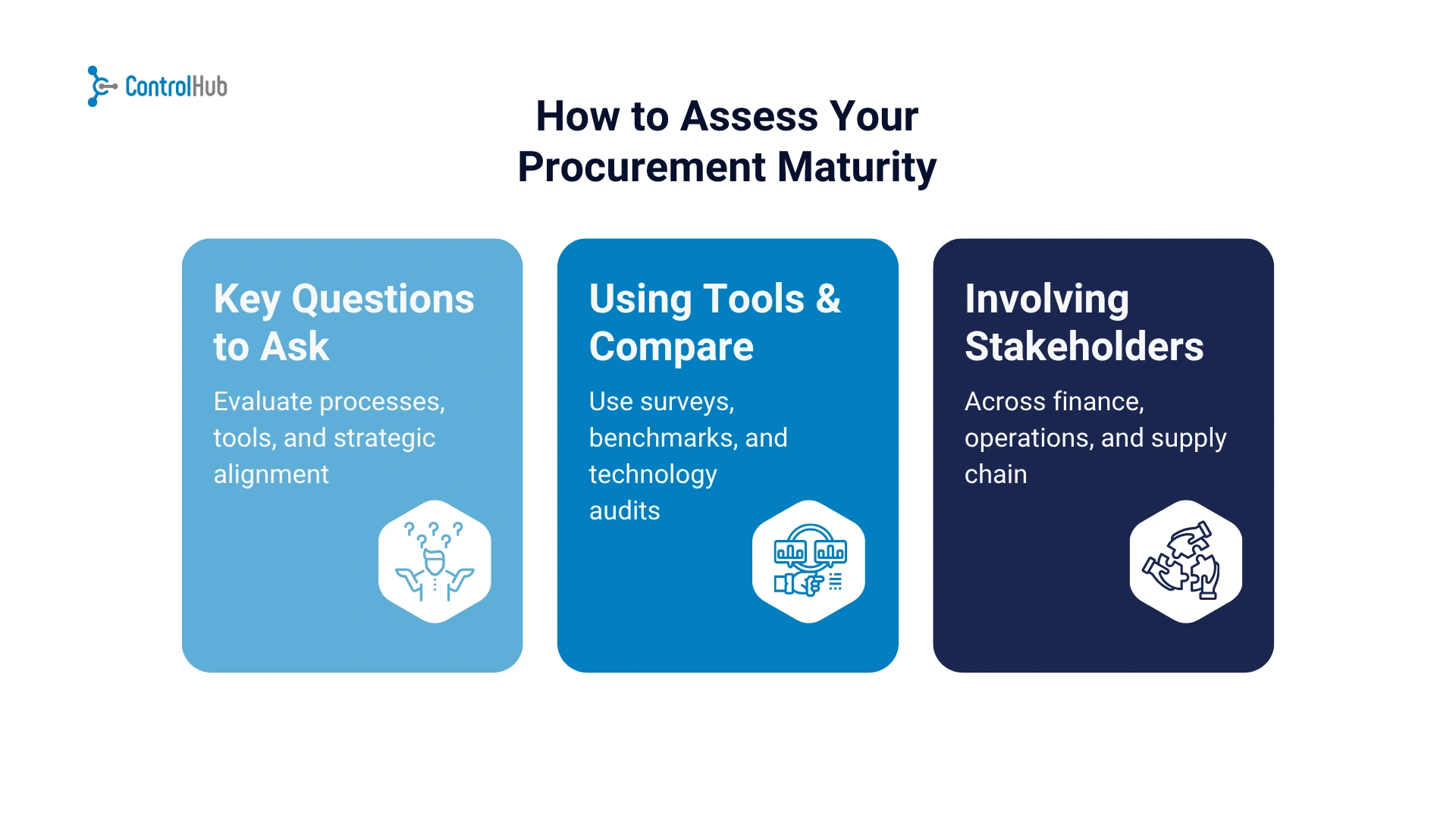 ControlHub

How to Assess Your Procurement Maturity

Key Questions to Ask

Evaluate processes, tools, and strategic alignment

Using Tools & Compare

Use surveys, benchmarks, and technology audits

Involving Stakeholders

Across finance, operations, and supply chain